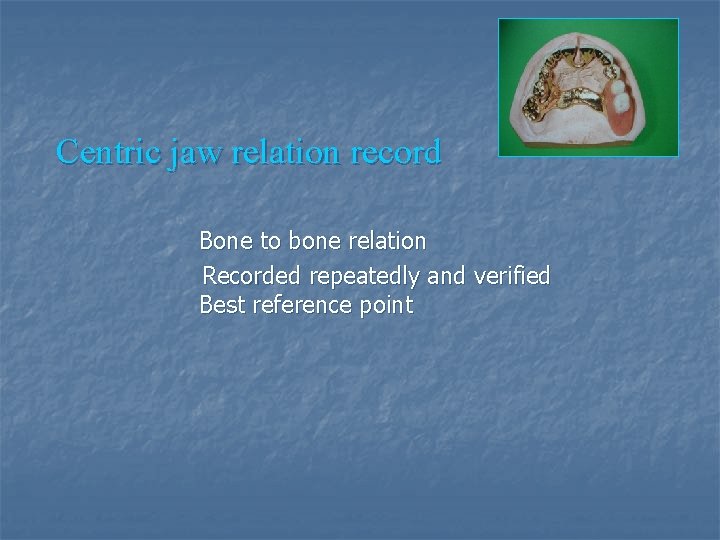 Centric jaw relation record

Bone to bone relation
Recorded repeatedly and verified
Best reference point